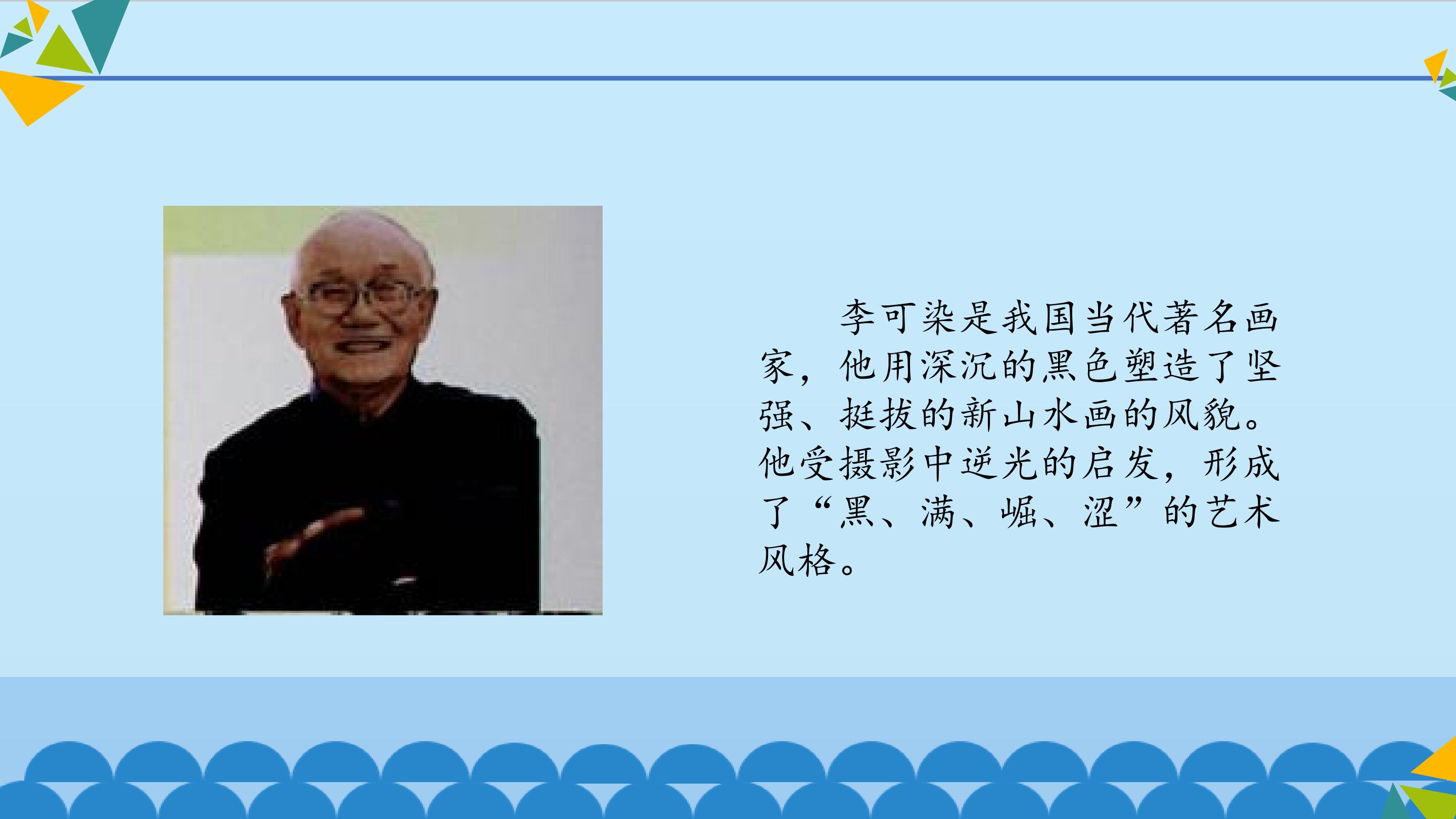 李可染是我国当代著名画家，他用深沉的黑色塑造了坚强、挺拔的新山水画的风貌。他受摄影中逆光的启发，形成了“黑、满、崛、涩”的艺术风格。